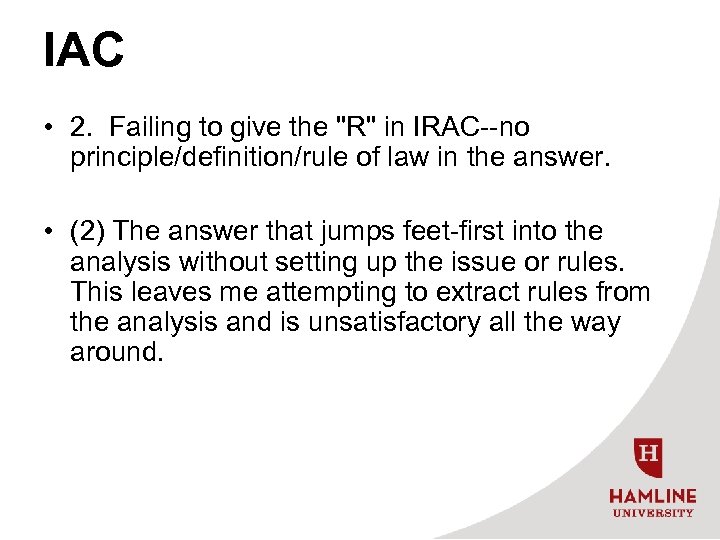 IAC

• 2. Failing to give the "R" in IRAC--no principle/definition/rule of law in the answer.

• (2) The answer that jumps feet-first into the analysis without setting up the issue or rules. This leaves me attempting to extract rules from the analysis and is unsatisfactory all the way around.

H

HAMLINE
UNIVERSITY